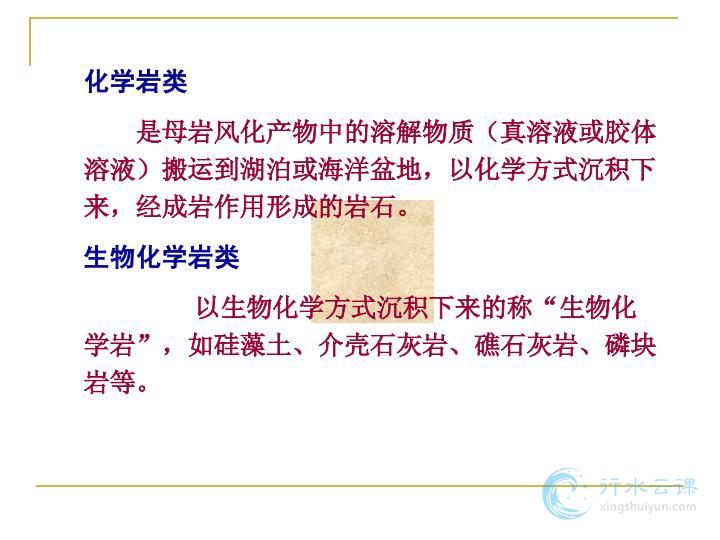 化学岩类

是母岩风化产物中的溶解物质（真溶液或胶体溶液）搬运到湖泊或海洋盆地，以化学方式沉积下来，经成岩作用形成的岩石。

生物化学岩类

以生物化学方式沉积下来的称“生物化学岩”，如硅藻土、介壳石灰岩、礁石灰岩、磷块岩等。

行水云课
xingshuiyun.com